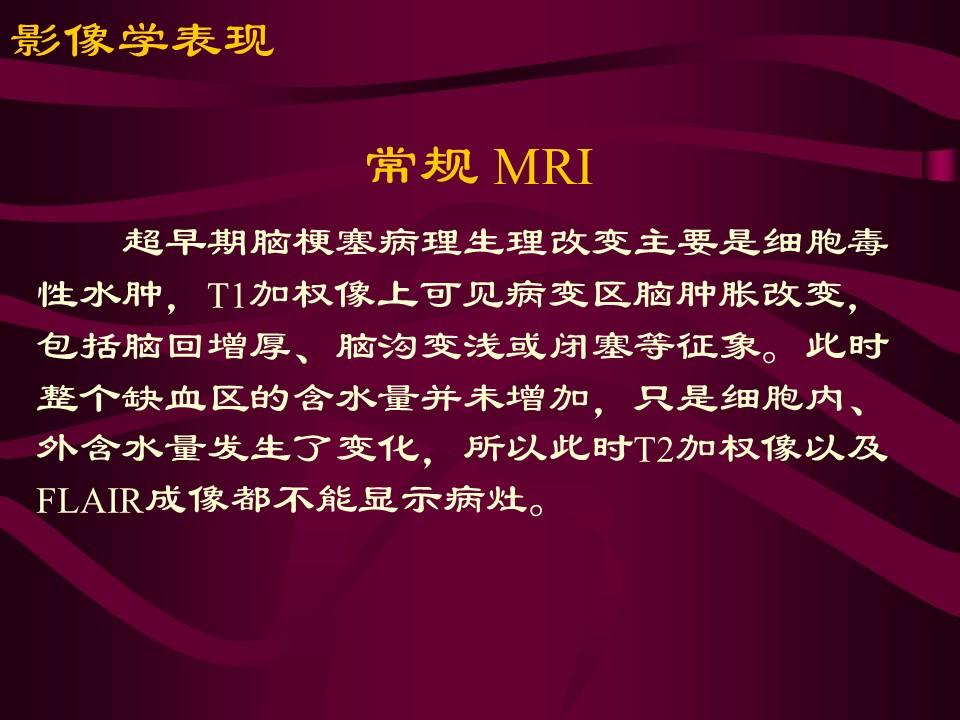 影像学表现

常规 MRI

超早期脑梗塞病理生理改变主要是细胞毒性水肿，T1加权像上可见病变区脑肿胀改变，包括脑回增厚、脑沟变浅或闭塞等征象。此时整个缺血区的含水量并未增加，只是细胞内、外含水量发生了变化，所以此时T2加权像以及FLAIR成像都不能显示病灶。